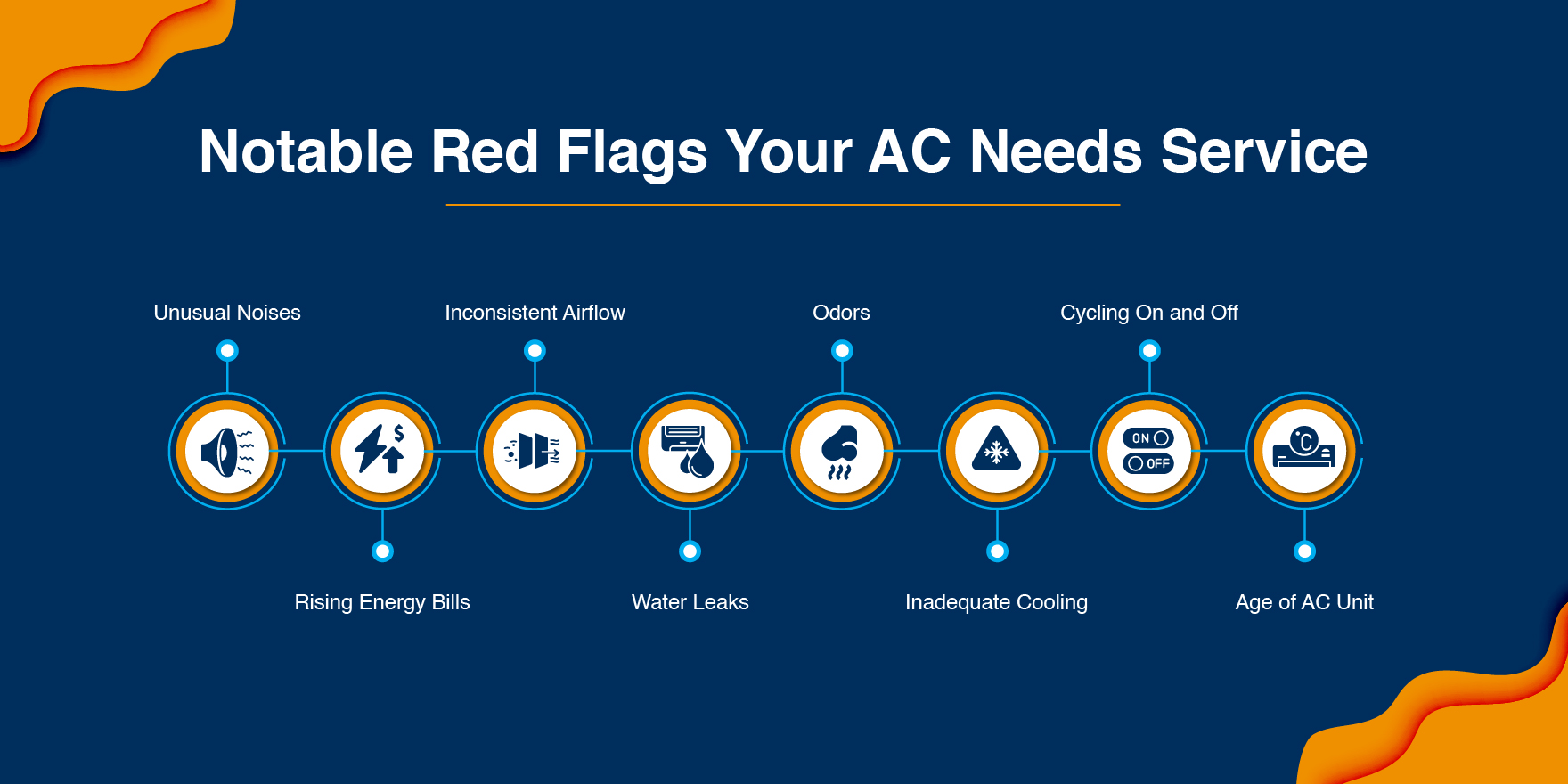 Notable Red Flags Your AC Needs Service

Unusual Noises

Inconsistent Airflow

Odors

Cycling On and Off

$

ON

OFF

°C

Rising Energy Bills

Water Leaks

Inadequate Cooling

Age of AC Unit